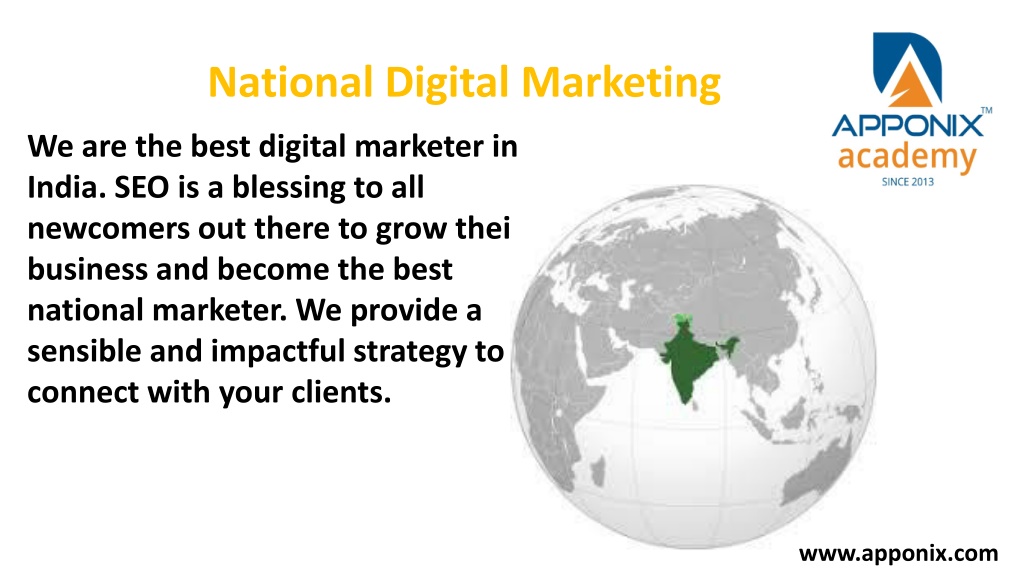 National Digital Marketing

APPONIX™ academy SINCE 2013

We are the best digital marketer in India. SEO is a blessing to all newcomers out there to grow thei business and become the best national marketer. We provide a sensible and impactful strategy to connect with your clients.

www.apponix.com